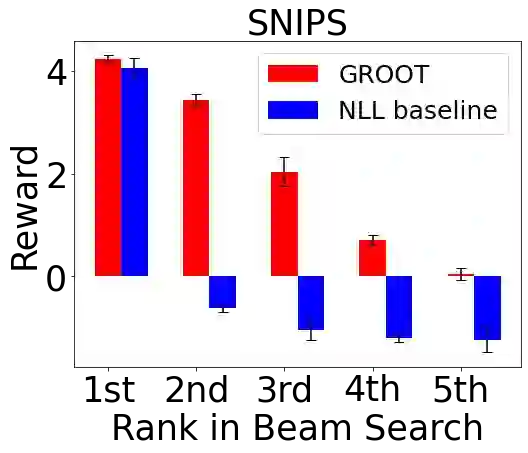 SNIPS

GROOT
NLL baseline

Reward

4
2
0

1st
2nd
3rd
4th
5th

Rank in Beam Search